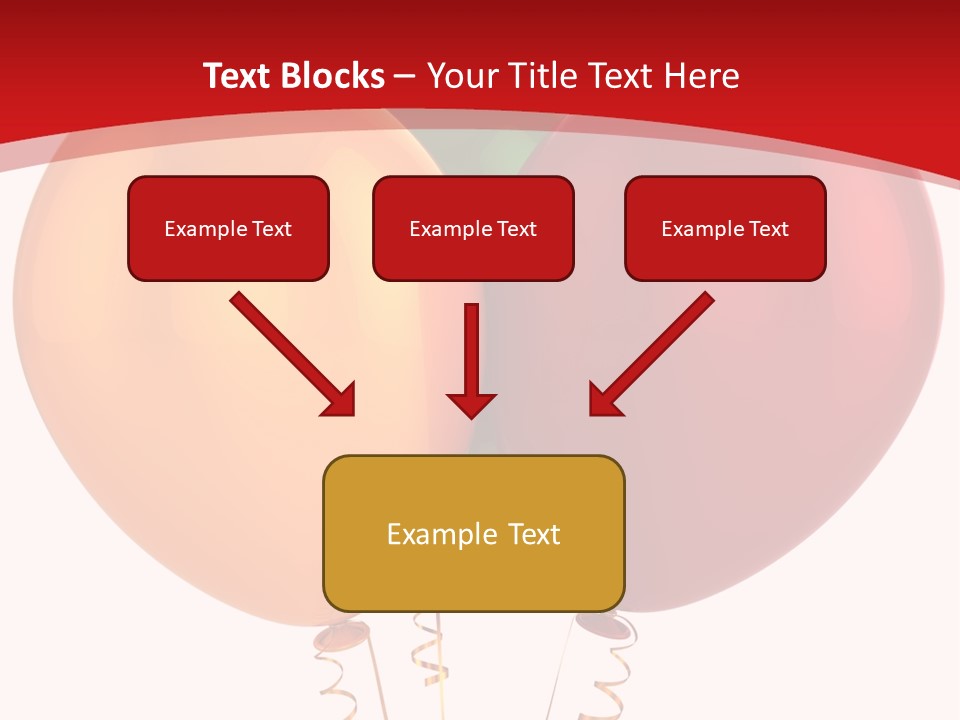 Text Blocks – Your Title Text Here

Example Text

Example Text

Example Text

Example Text